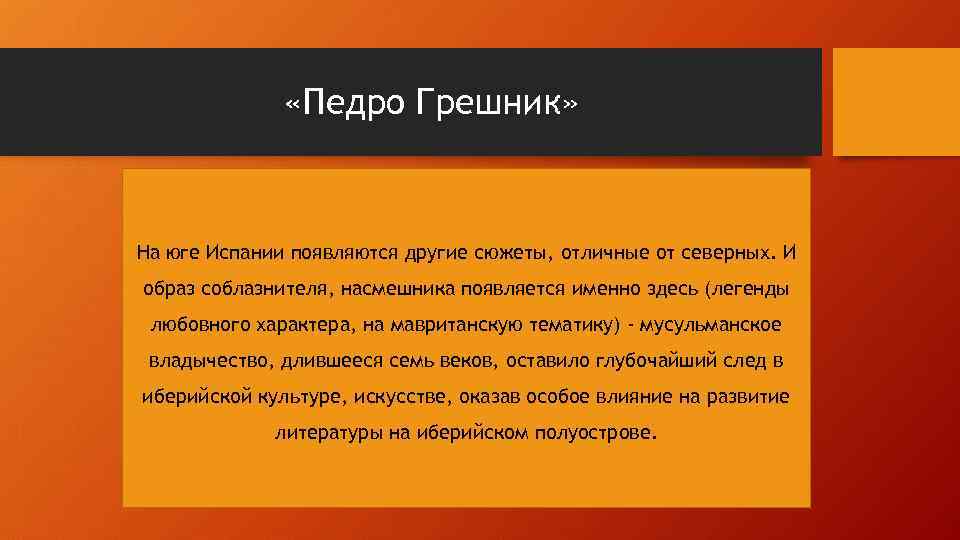 «Педро Грешник»

На юге Испании появляются другие сюжеты, отличные от северных. И образ соблазнителя, насмешника появляется именно здесь (легенды любовного характера, на мавританскую тематику) - мусульманское владычество, длившееся семь веков, оставило глубочайший след в иберийской культуре, искусстве, оказав особое влияние на развитие литературы на иберийском полуострове.